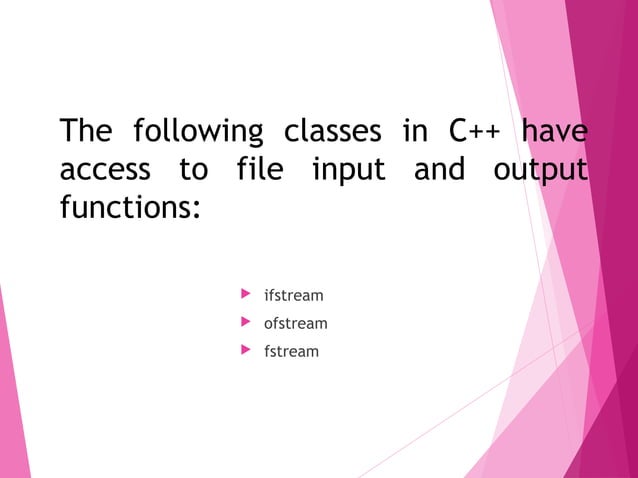 The following classes in C++ have access to file input and output functions:

ifstream
ofstream
fstream